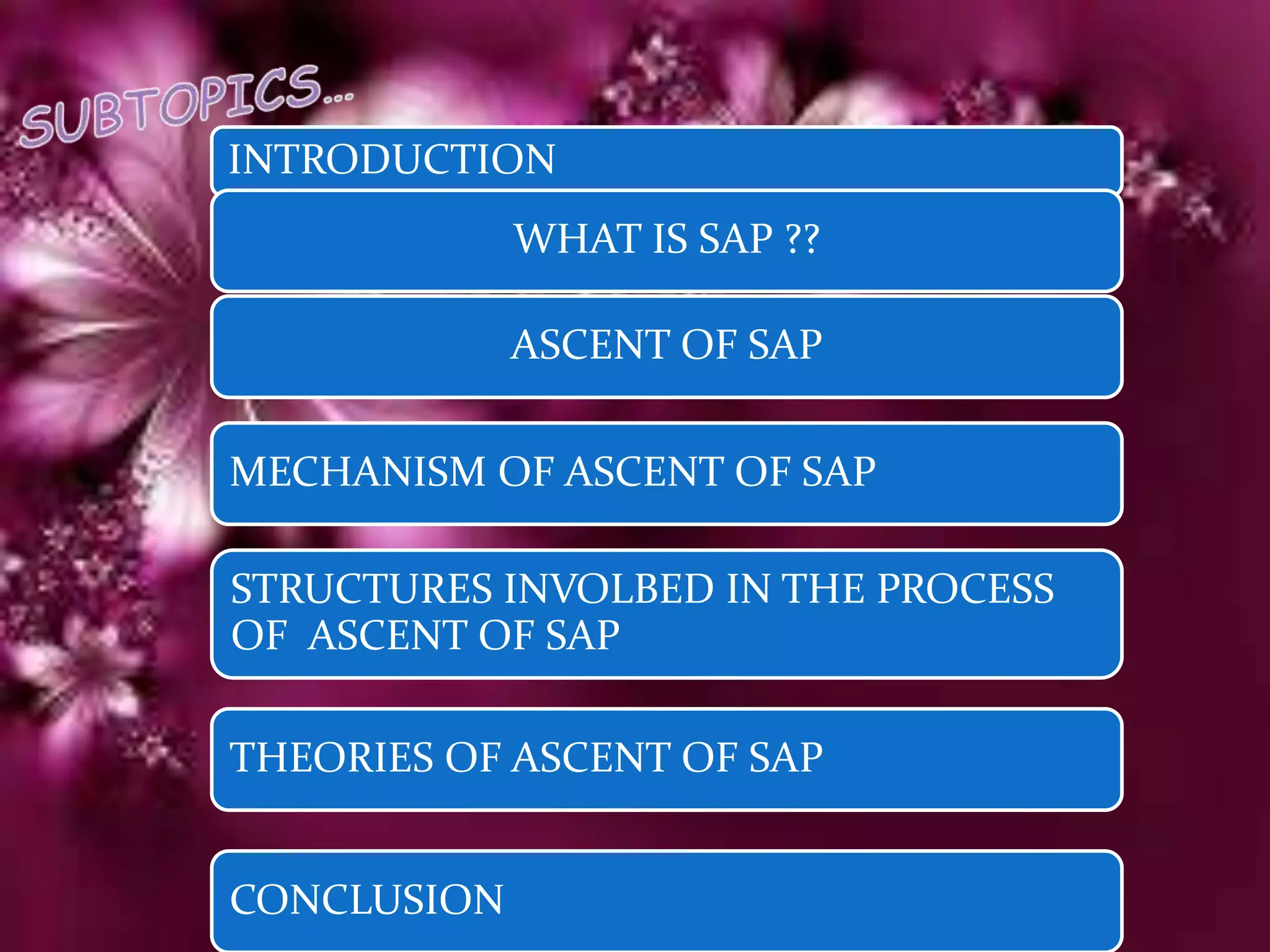 SUBTOPICS...

INTRODUCTION

WHAT IS SAP ??

ASCENT OF SAP

MECHANISM OF ASCENT OF SAP

STRUCTURES INVOLBED IN THE PROCESS OF ASCENT OF SAP

THEORIES OF ASCENT OF SAP

CONCLUSION